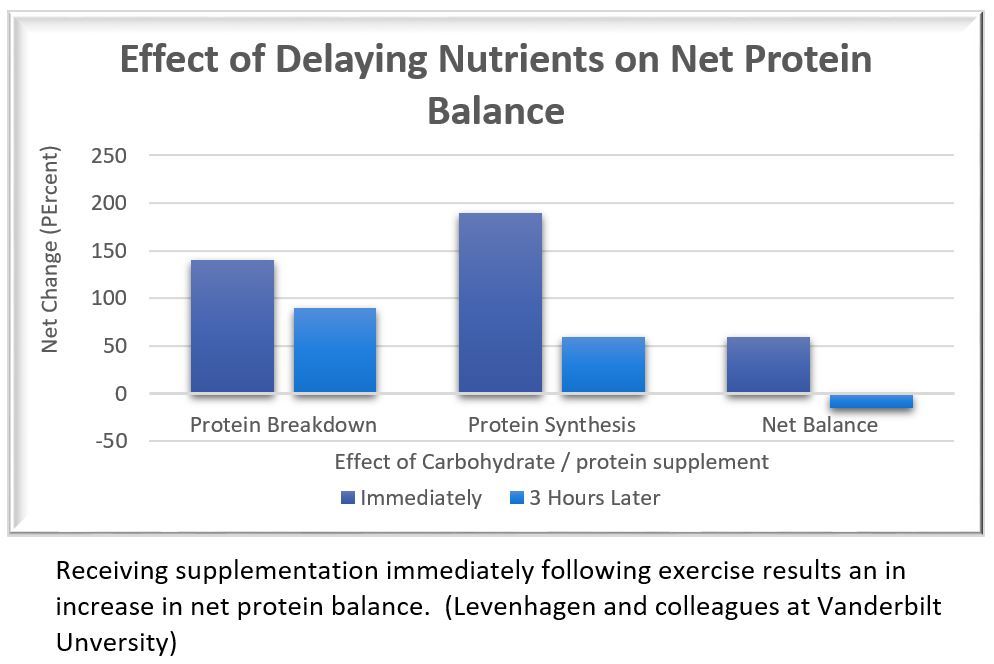 Effect of Delaying Nutrients on Net Protein Balance

Net Change (PErcent)

250
200
150
100
50
0
-50

Protein Breakdown
Protein Synthesis
Net Balance

Effect of Carbohydrate / protein supplement

Immediately
3 Hours Later

Receiving supplementation immediately following exercise results an in increase in net protein balance. (Levenhagen and colleagues at Vanderbilt Unversity)